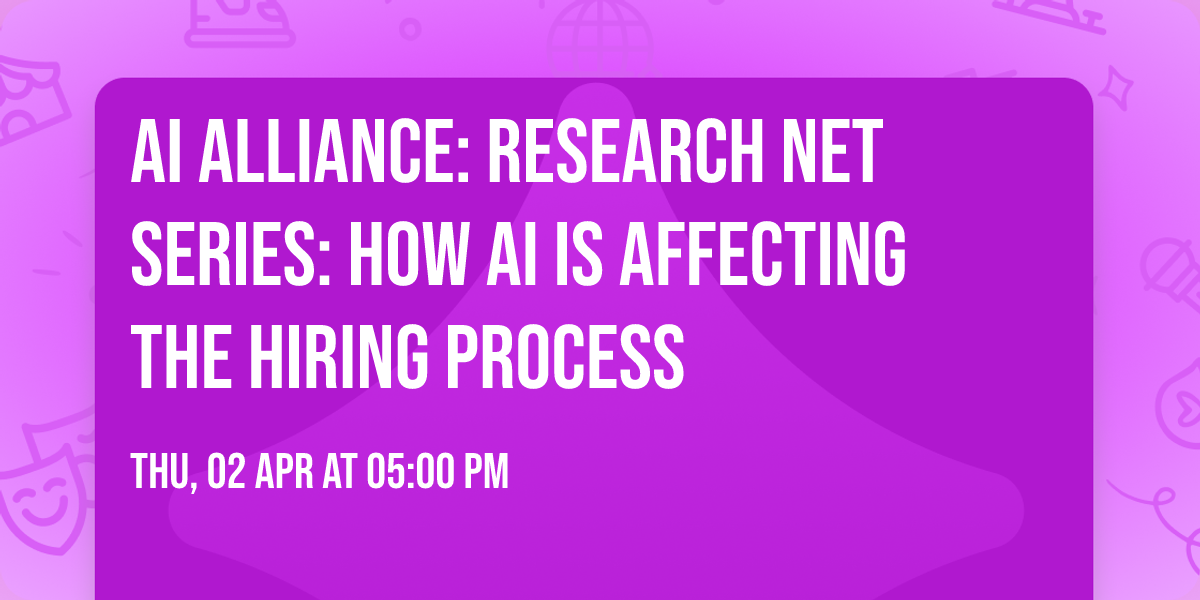 AI ALLIANCE: RESEARCH NET SERIES: HOW AI IS AFFECTING THE HIRING PROCESS

THU, 02 APR AT 05:00 PM